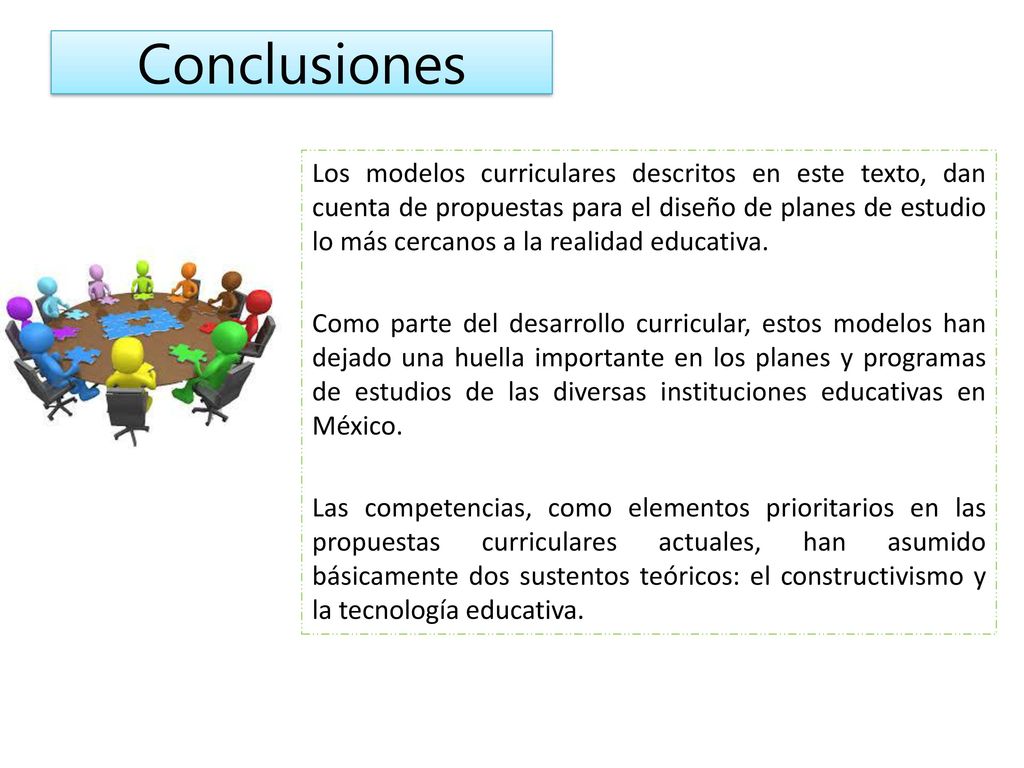 Conclusiones

Los modelos curriculares descritos en este texto, dan cuenta de propuestas para el diseño de planes de estudio lo más cercanos a la realidad educativa.

Como parte del desarrollo curricular, estos modelos han dejado una huella importante en los planes y programas de estudios de las diversas instituciones educativas en México.

Las competencias, como elementos prioritarios en las propuestas curriculares actuales, han asumido básicamente dos sustentos teóricos: el constructivismo y la tecnología educativa.